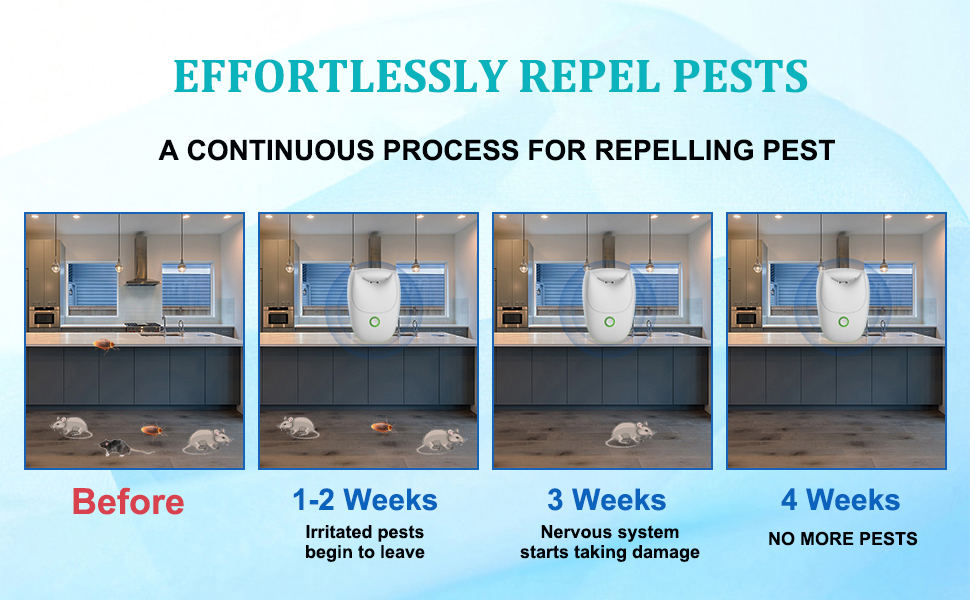 EFFORTLESSLY REPEL PESTS

A CONTINUOUS PROCESS FOR REPELLING PEST

Before

1-2 Weeks
Irritated pests begin to leave

3 Weeks
Nervous system starts taking damage

4 Weeks
NO MORE PESTS